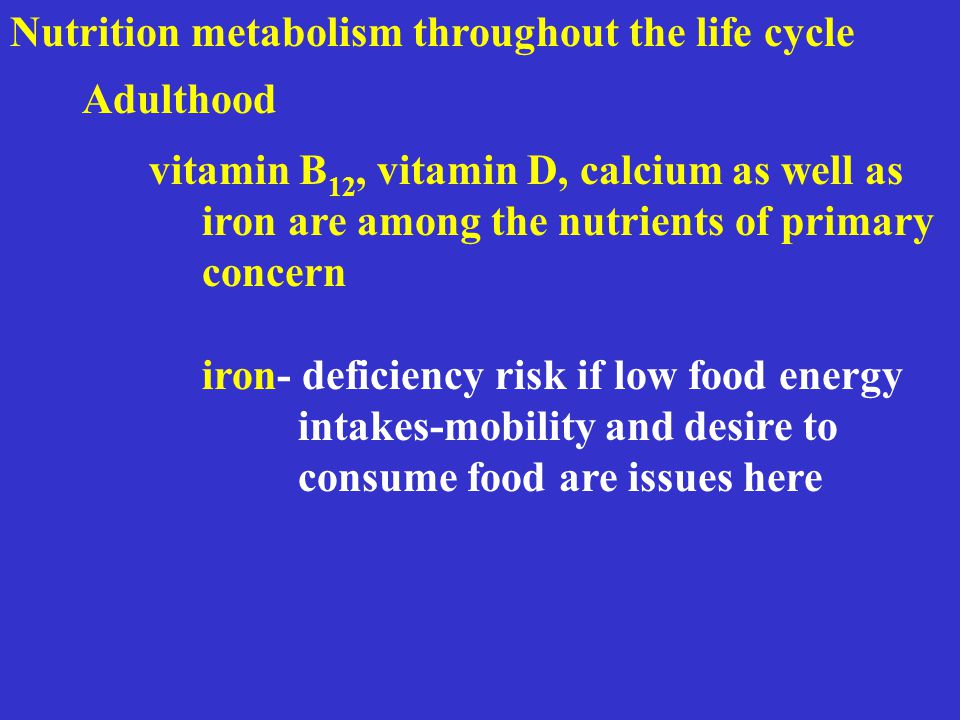 Nutrition metabolism throughout the life cycle

Adulthood

vitamin $B_{12}$, vitamin D, calcium as well as iron are among the nutrients of primary concern

iron- deficiency risk if low food energy intakes-mobility and desire to consume food are issues here